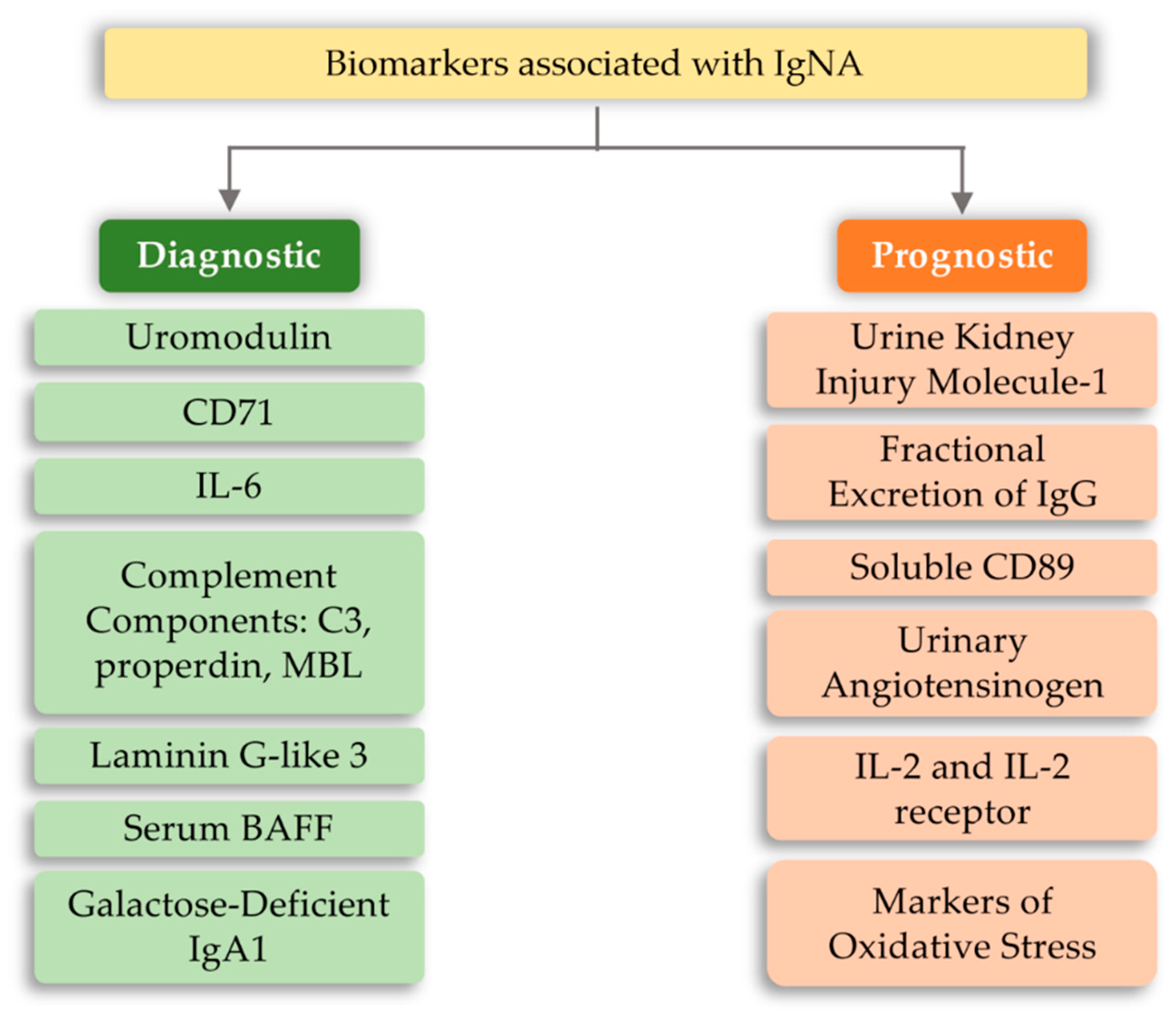 Biomarkers associated with IgNA

Diagnostic

Uromodulin

CD71

IL-6

Complement Components: C3, properdin, MBL

Laminin G-like 3

Serum BAFF

Galactose-Deficient IgA1

Prognostic

Urine Kidney Injury Molecule-1

Fractional Excretion of IgG

Soluble CD89

Urinary Angiotensinogen

IL-2 and IL-2 receptor

Markers of Oxidative Stress